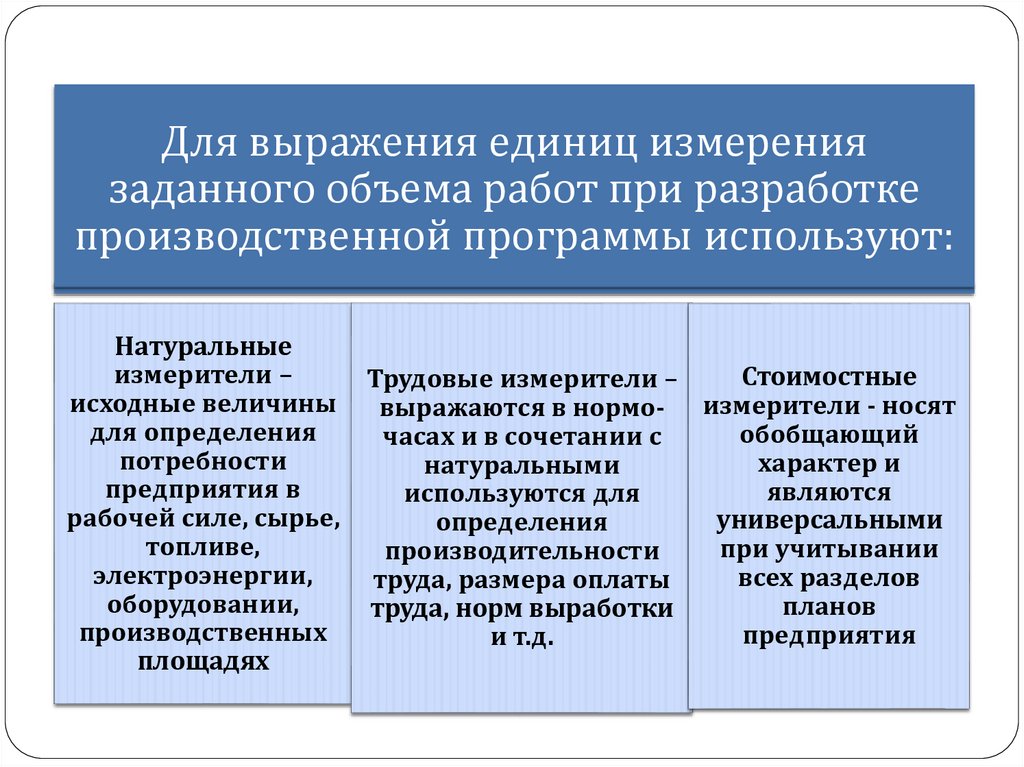 Для выражения единиц измерения заданного объема работ при разработке производственной программы используют:

Натуральные измерители – исходные величины для определения потребности предприятия в рабочей силе, сырье, топливе, электроэнергии, оборудовании, производственных площадях

Трудовые измерители – выражаются в нормо-часах и в сочетании с натуральными используются для определения производительности труда, размера оплаты труда, норм выработки и т.д.

Стоимостные измерители - носят обобщающий характер и являются универсальными при учитывании всех разделов планов предприятия